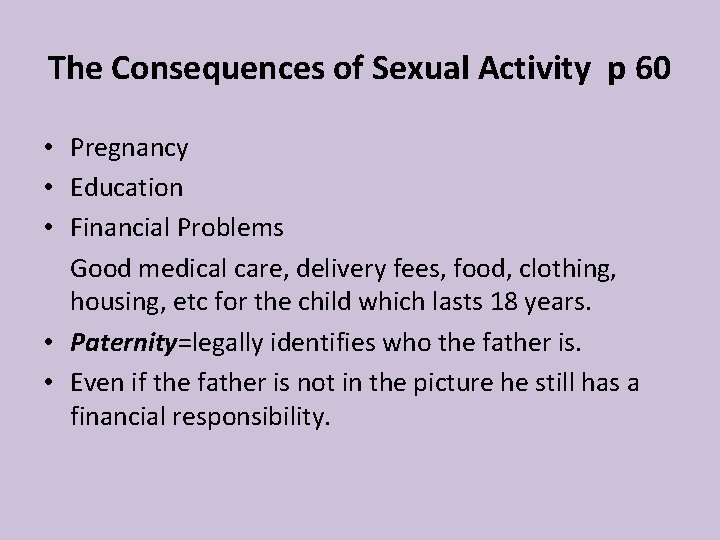 The Consequences of Sexual Activity p 60

• Pregnancy
• Education
• Financial Problems

Good medical care, delivery fees, food, clothing, housing, etc for the child which lasts 18 years.

• Paternity=legally identifies who the father is.
• Even if the father is not in the picture he still has a financial responsibility.